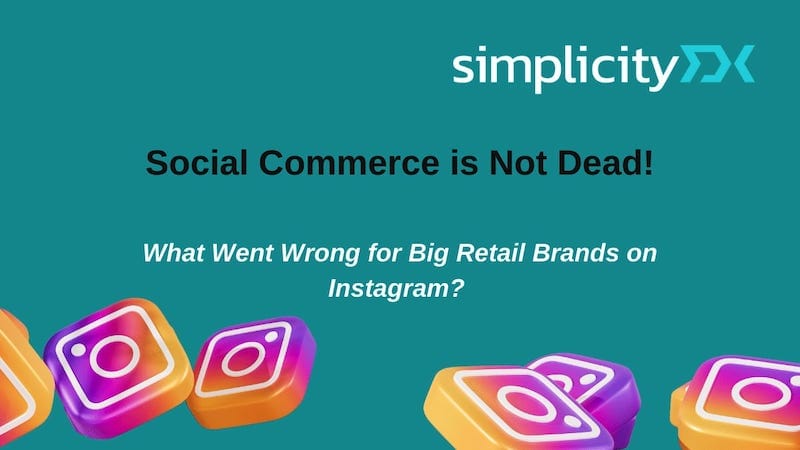 simplicityDX

Social Commerce is Not Dead!

What Went Wrong for Big Retail Brands on Instagram?